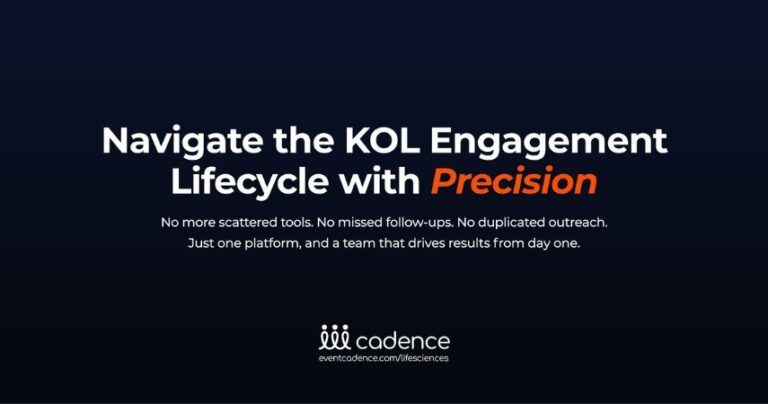 Navigate the KOL Engagement Lifecycle with Precision

No more scattered tools. No missed follow-ups. No duplicated outreach. Just one platform, and a team that drives results from day one.

cadence
eventcadence.com/lifesciences